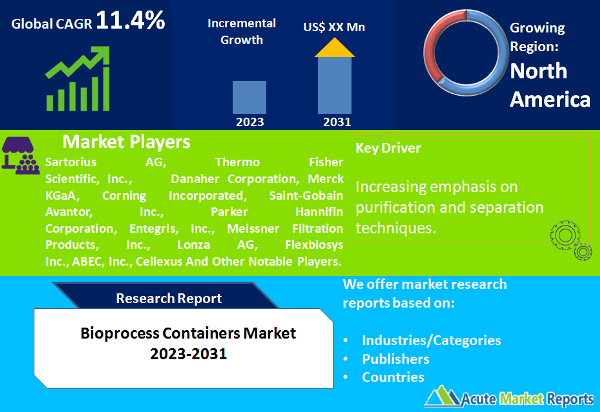 Global CAGR 11.4%

Incremental Growth

US$ XX Mn

2023

2031

Growing Region: North America

Market Players

Sartorius AG, Thermo Fisher Scientific, Inc., Danaher Corporation, Merck KGaA, Corning Incorporated, Saint-Gobain Avantor, Inc., Parker Hannifin Corporation, Entegris, Inc., Meissner Filtration Products, Inc., Lonza AG, Flexbiosys Inc., ABEC, Inc., Cellexus And Other Notable Players.

Key Driver

Increasing emphasis on purification and separation techniques.

Research Report

Bioprocess Containers Market 2023-2031

We offer market research reports based on:

• Industries/Categories
• Publishers
• Countries

Acute Market Reports